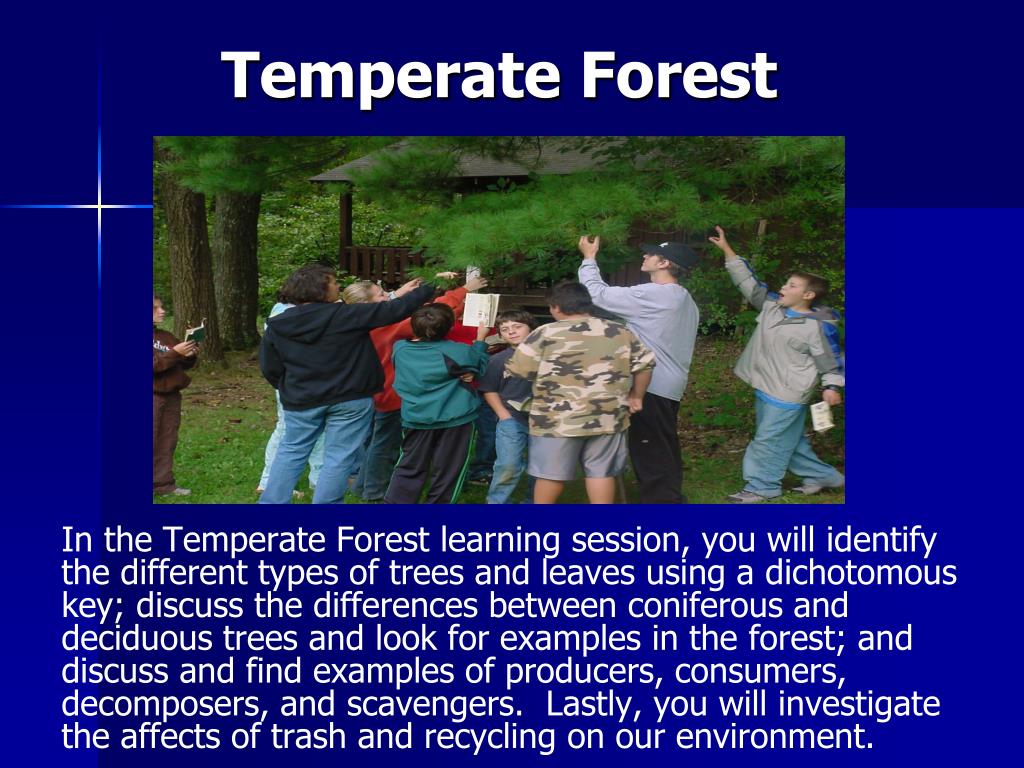 Temperate Forest

In the Temperate Forest learning session, you will identify the different types of trees and leaves using a dichotomous key; discuss the differences between coniferous and deciduous trees and look for examples in the forest; and discuss and find examples of producers, consumers, decomposers, and scavengers. Lastly, you will investigate the affects of trash and recycling on our environment.